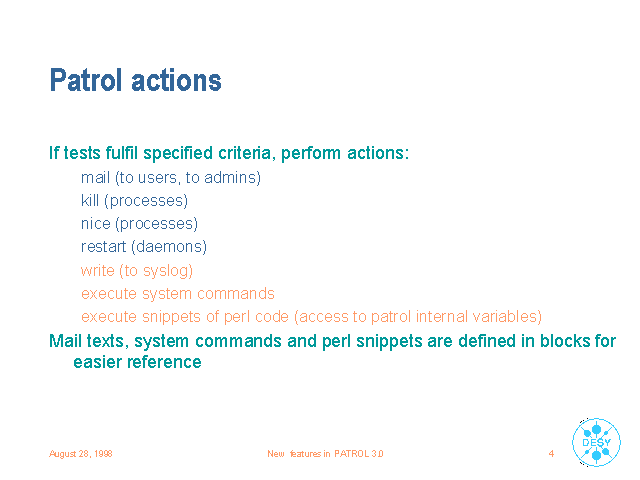 Patrol actions

If tests fulfil specified criteria, perform actions:

mail (to users, to admins)
kill (processes)
nice (processes)
restart (daemons)
write (to syslog)
execute system commands
execute snippets of perl code (access to patrol internal variables)

Mail texts, system commands and perl snippets are defined in blocks for easier reference

August 28, 1998

New features in PATROL 3.0

4

DESY